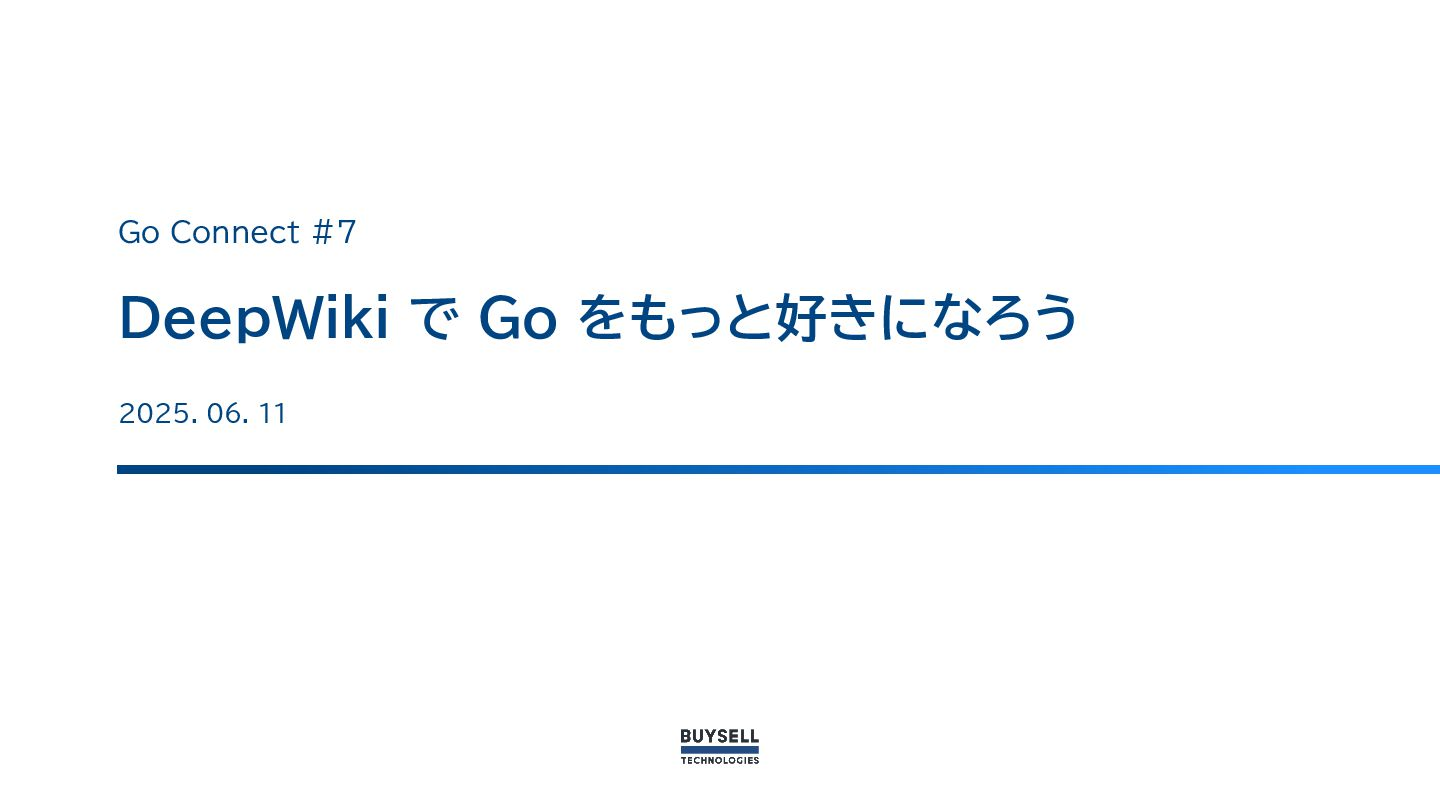 Go Connect #7

DeepWiki で Go をもっと好きになろう

2025. 06. 11

BUYSELL
TECHNOLOGIES